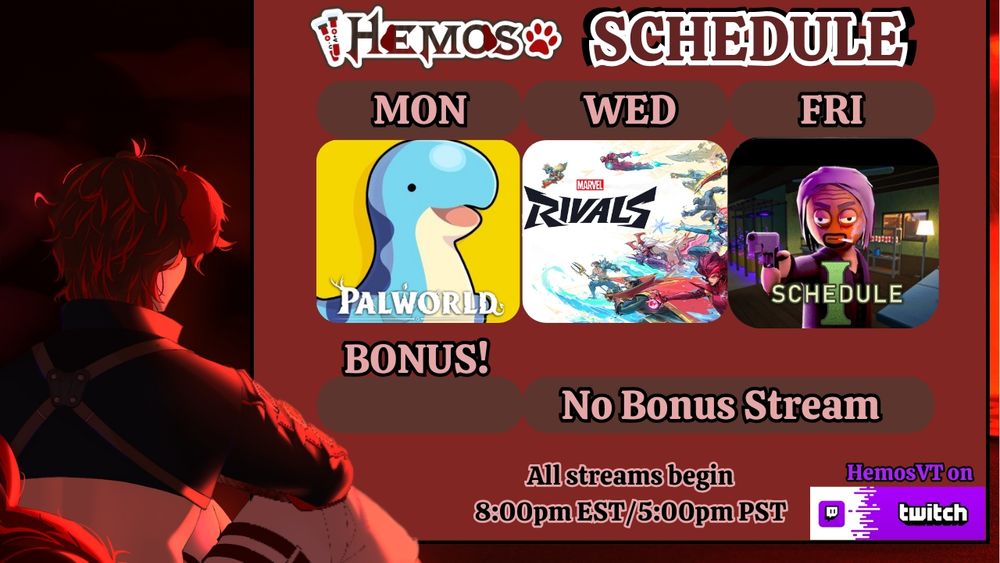 HEMOS SCHEDULE

MON WED FRI

PALWORLD

MARVEL RIVALS

SCHEDULE I

BONUS!

No Bonus Stream

All streams begin 8:00pm EST/5:00pm PST

HemosVT on twitch